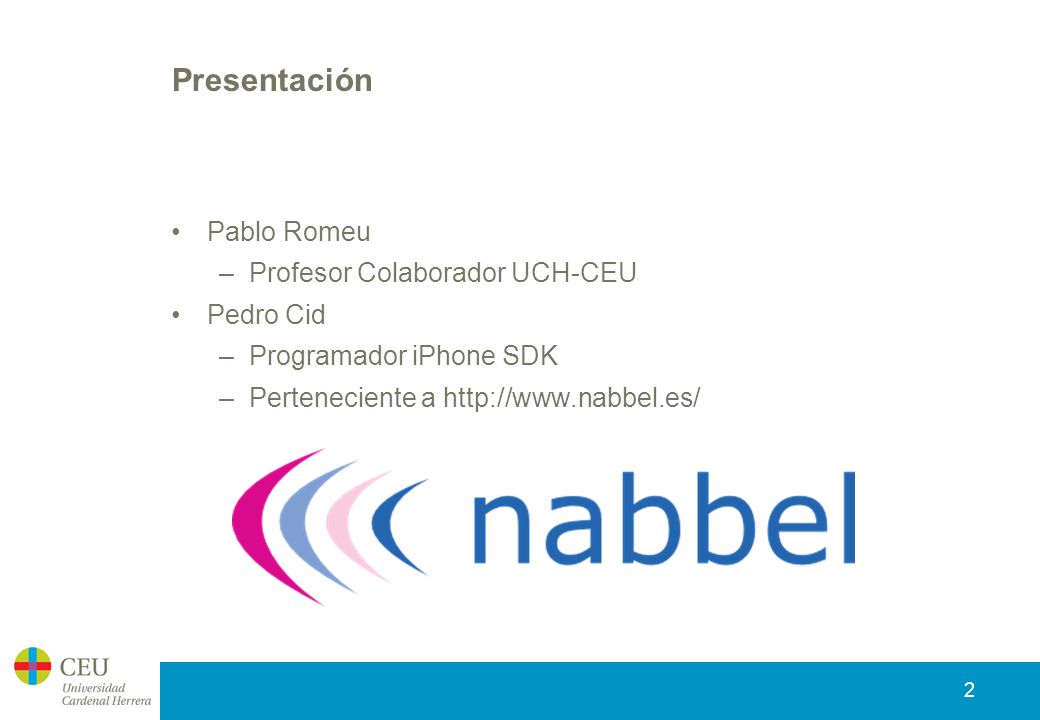 Presentación

• Pablo Romeu
– Profesor Colaborador UCH-CEU
• Pedro Cid
– Programador iPhone SDK
– Perteneciente a http://www.nabbel.es/

nabbel

CEU
Universidad
Cardenal Herrera

2